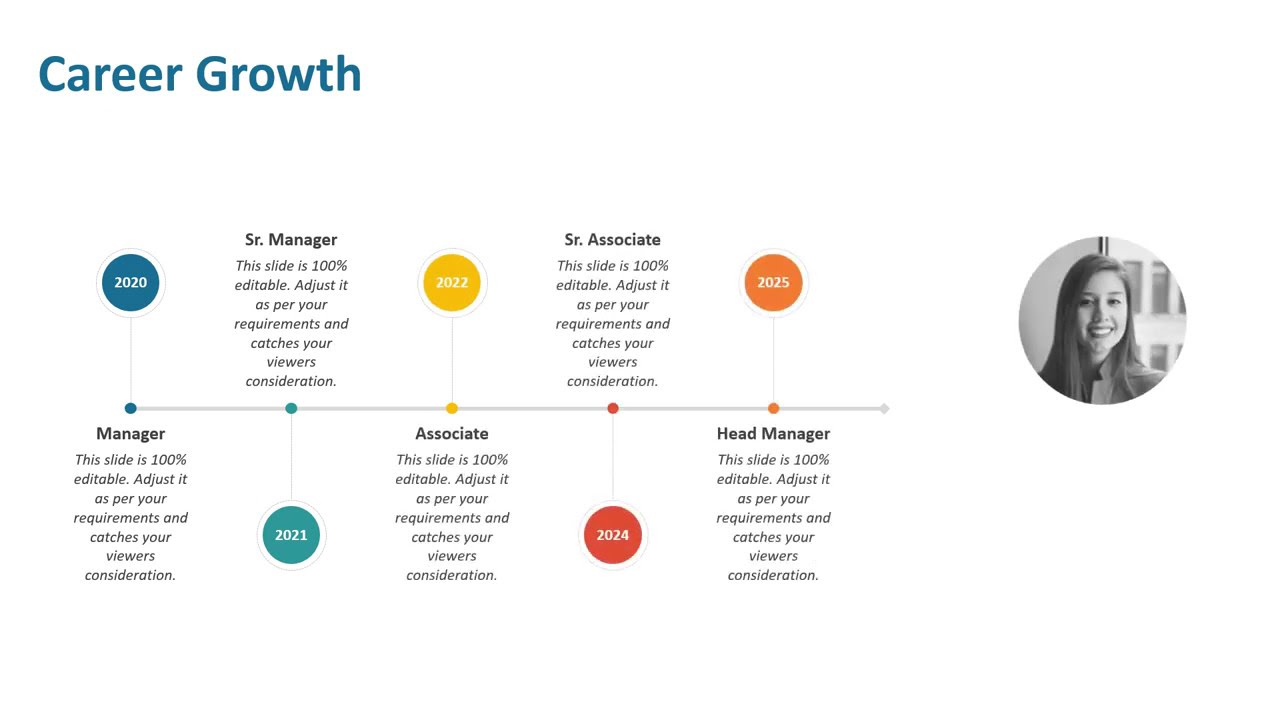 Career Growth

2020

Manager

This slide is 100% editable. Adjust it as per your requirements and catches your viewers consideration.

Sr. Manager

This slide is 100% editable. Adjust it as per your requirements and catches your viewers consideration.

2021

2022

Associate

This slide is 100% editable. Adjust it as per your requirements and catches your viewers consideration.

Sr. Associate

This slide is 100% editable. Adjust it as per your requirements and catches your viewers consideration.

2024

2025

Head Manager

This slide is 100% editable. Adjust it as per your requirements and catches your viewers consideration.